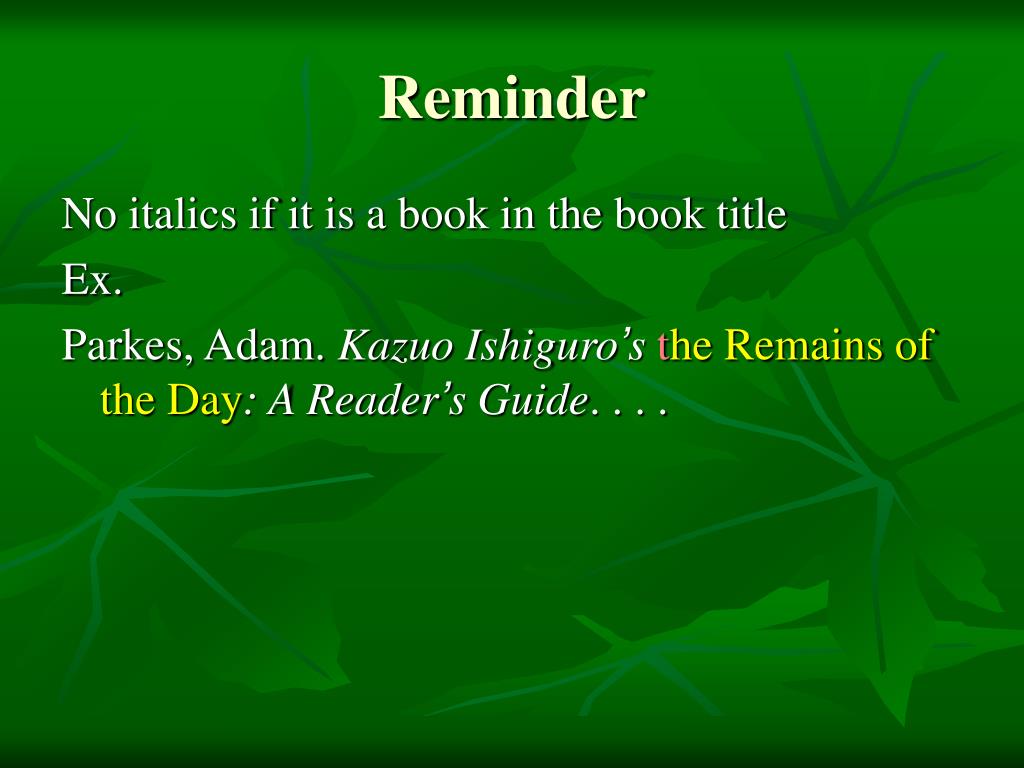 Reminder

No italics if it is a book in the book title

Ex.

Parkes, Adam. Kazuo Ishiguro's the Remains of the Day: A Reader's Guide. . . .